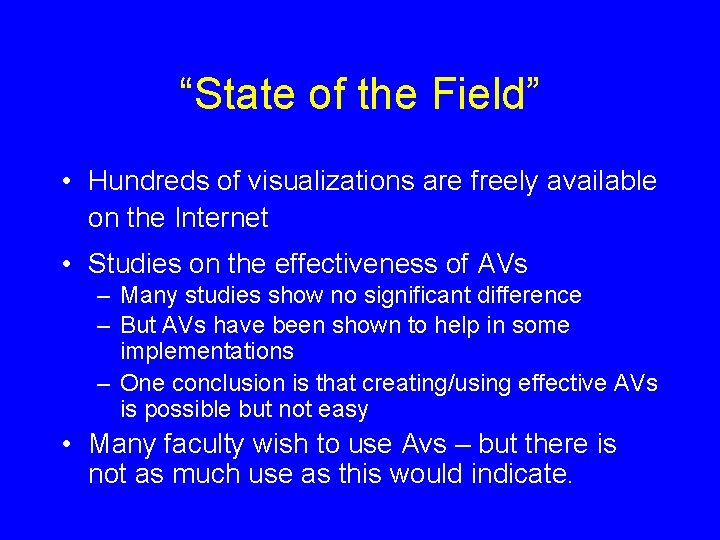 “State of the Field”

• Hundreds of visualizations are freely available on the Internet

• Studies on the effectiveness of AVs
– Many studies show no significant difference
– But AVs have been shown to help in some implementations
– One conclusion is that creating/using effective AVs is possible but not easy

• Many faculty wish to use Avs – but there is not as much use as this would indicate.